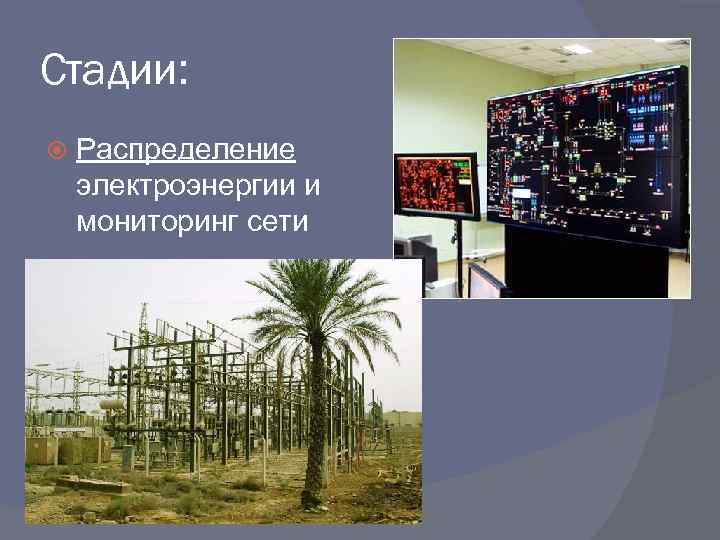 Стадии:

Распределение электроэнергии и мониторинг сети